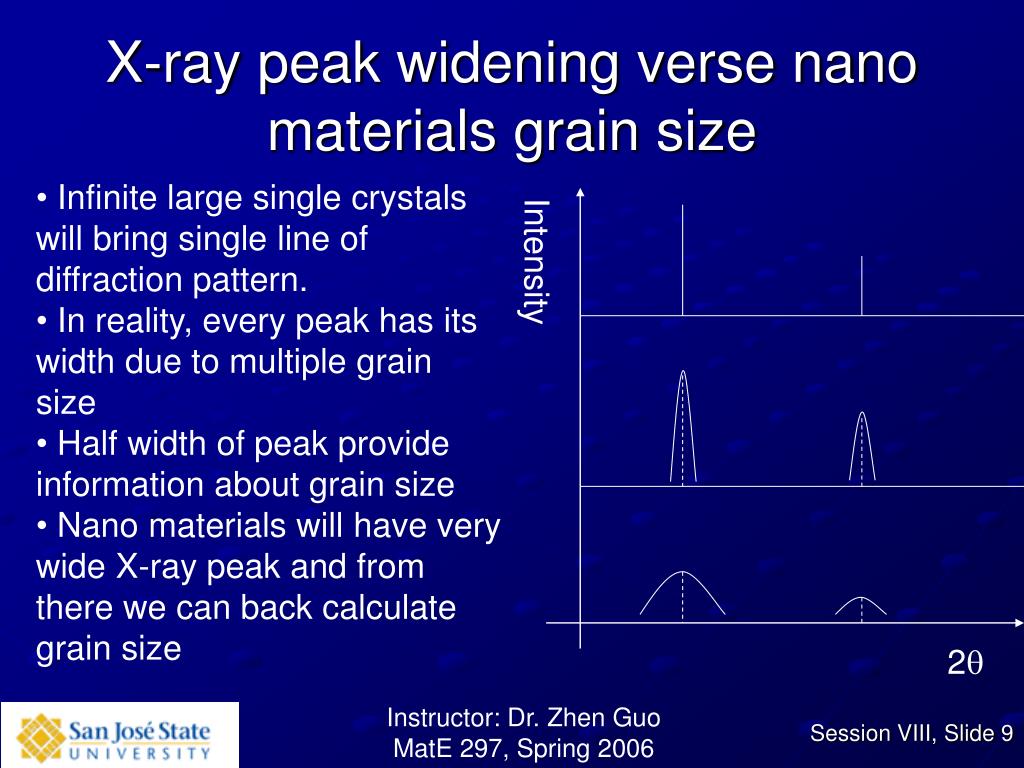 X-ray peak widening verse nano materials grain size

• Infinite large single crystals will bring single line of diffraction pattern.
• In reality, every peak has its width due to multiple grain size
• Half width of peak provide information about grain size
• Nano materials will have very wide X-ray peak and from there we can back calculate grain size

Intensity

$2\theta$

San José State UNIVERSITY

Instructor: Dr. Zhen Guo
MatE 297, Spring 2006

Session VIII, Slide 9